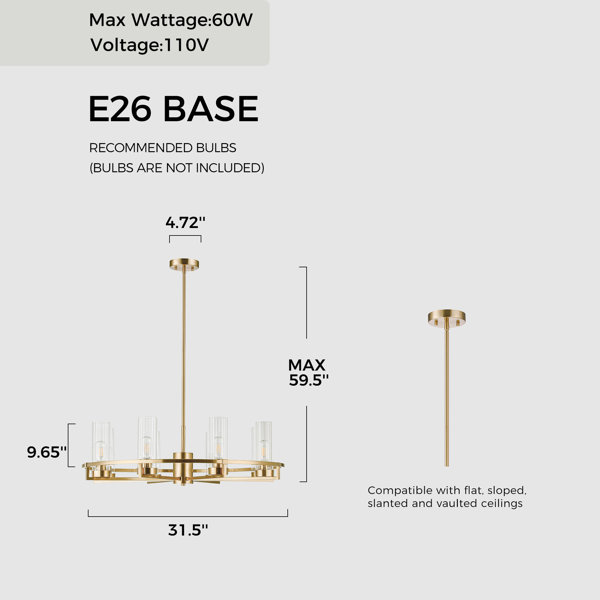 Max Wattage:60W
Voltage:110V

E26 BASE

RECOMMENDED BULBS
(BULBS ARE NOT INCLUDED)

4.72''

MAX
59.5''

9.65''

31.5''

Compatible with flat, sloped, slanted and vaulted ceilings